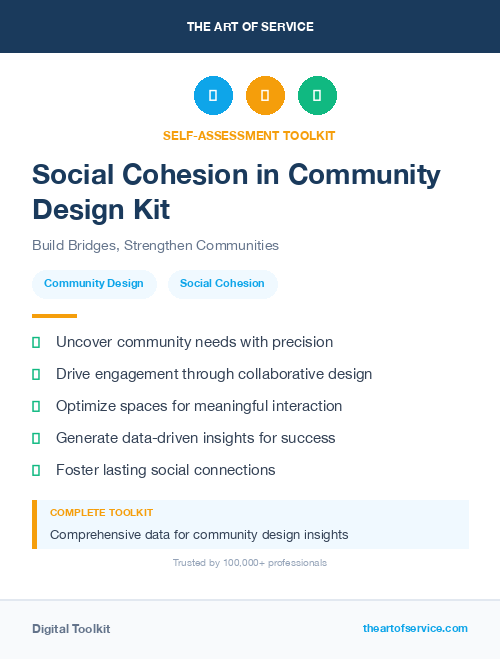 THE ART OF SERVICE

SELF-ASSESSMENT TOOLKIT

Social Cohesion in Community Design Kit

Build Bridges, Strengthen Communities

Community Design

Social Cohesion

Uncover community needs with precision

Drive engagement through collaborative design

Optimize spaces for meaningful interaction

Generate data-driven insights for success

Foster lasting social connections

COMPLETE TOOLKIT

Comprehensive data for community design insights

Trusted by 100,000+ professionals

Digital Toolkit

theartofservice.com